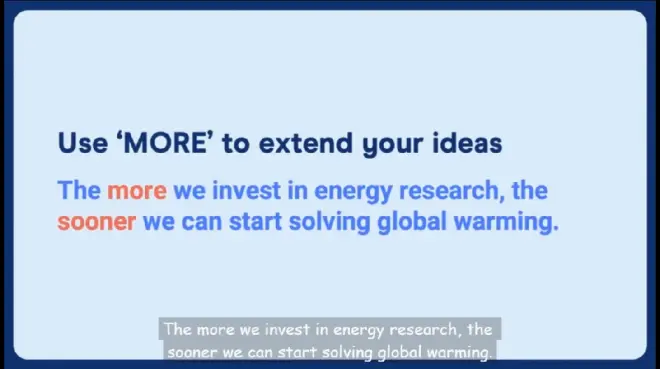 Use ‘MORE’ to extend your ideas

The more we invest in energy research, the sooner we can start solving global warming.

The more we invest in energy research, the sooner we can start solving global warming.